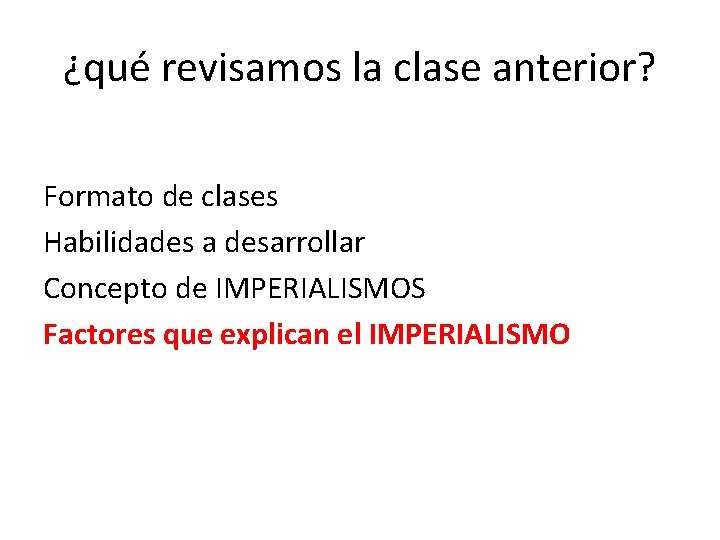 ¿qué revisamos la clase anterior?

Formato de clases
Habilidades a desarrollar
Concepto de IMPERIALISMOS
Factores que explican el IMPERIALISMO